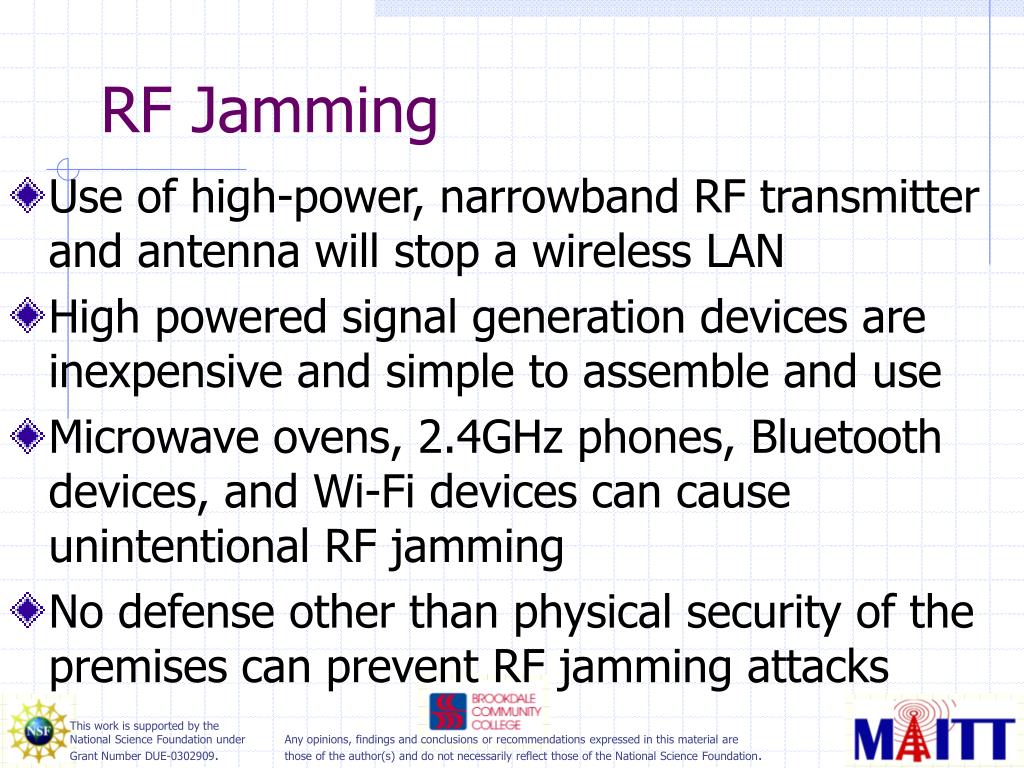 RF Jamming

Use of high-power, narrowband RF transmitter and antenna will stop a wireless LAN

High powered signal generation devices are inexpensive and simple to assemble and use

Microwave ovens, 2.4GHz phones, Bluetooth devices, and Wi-Fi devices can cause unintentional RF jamming

No defense other than physical security of the premises can prevent RF jamming attacks

NSF

This work is supported by the National Science Foundation under Grant Number DUE-0302909.

BROOKDALE COMMUNITY COLLEGE

Any opinions, findings and conclusions or recommendations expressed in this material are those of the author(s) and do not necessarily reflect those of the National Science Foundation.

MAITT